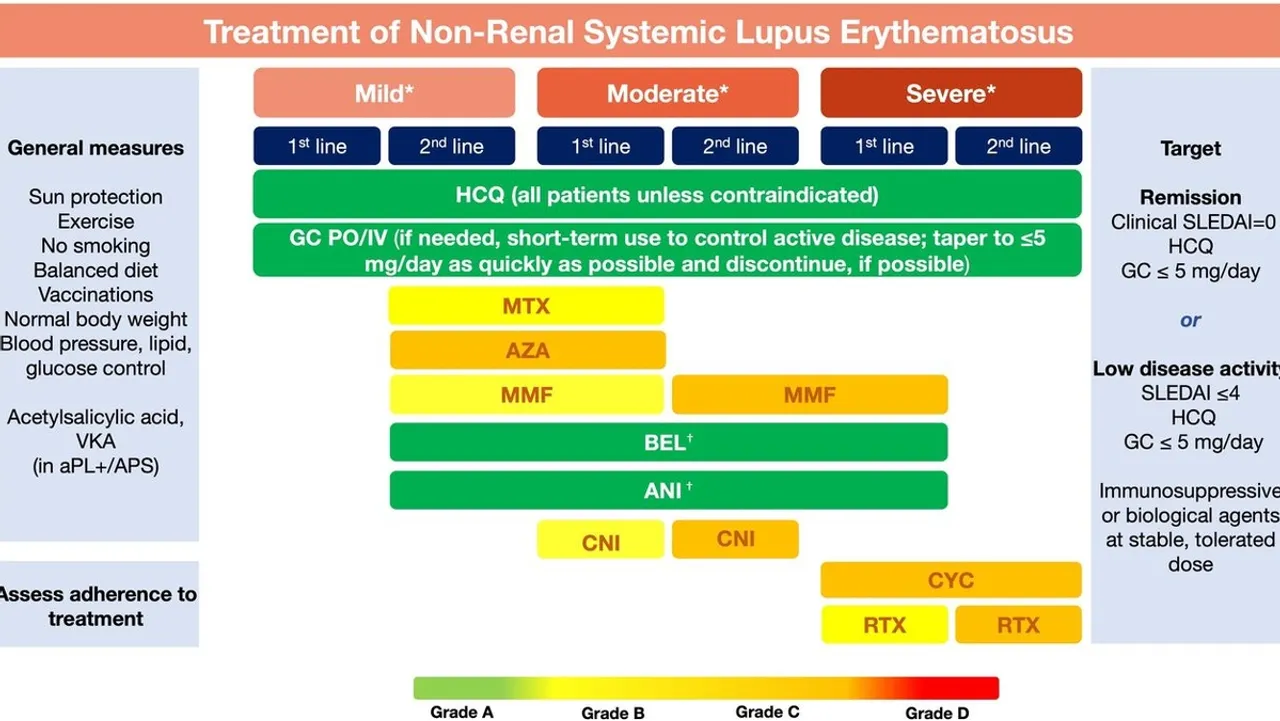 Treatment of Non-Renal Systemic Lupus Erythematosus

General measures

Sun protection
Exercise
No smoking
Balanced diet
Vaccinations
Normal body weight
Blood pressure, lipid, glucose control

Acetylsalicylic acid, VKA
(in aPL+/APS)

Assess adherence to treatment

Mild*

Moderate*

Severe*

1$^{st}$ line

2$^{nd}$ line

1$^{st}$ line

2$^{nd}$ line

1$^{st}$ line

2$^{nd}$ line

HCQ (all patients unless contraindicated)

GC PO/IV (if needed, short-term use to control active disease; taper to ≤5 mg/day as quickly as possible and discontinue, if possible)

MTX

AZA

MMF

MMF

BEL$^{†}$

ANI$^{†}$

CNI

CNI

CYC

RTX

RTX

Target

Remission
Clinical SLEDAI=0
HCQ
GC ≤ 5 mg/day

or

Low disease activity
SLEDAI ≤4
HCQ
GC ≤ 5 mg/day

Immunosuppressive or biological agents at stable, tolerated dose

Grade A

Grade B

Grade C

Grade D